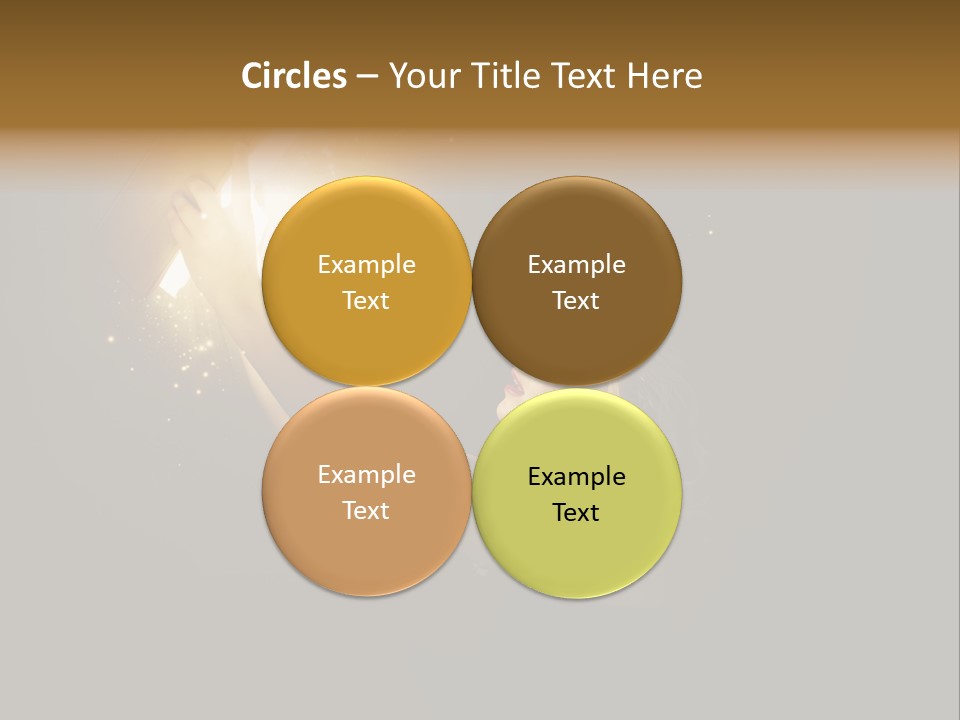 Circles – Your Title Text Here

Example Text

Example Text

Example Text

Example Text